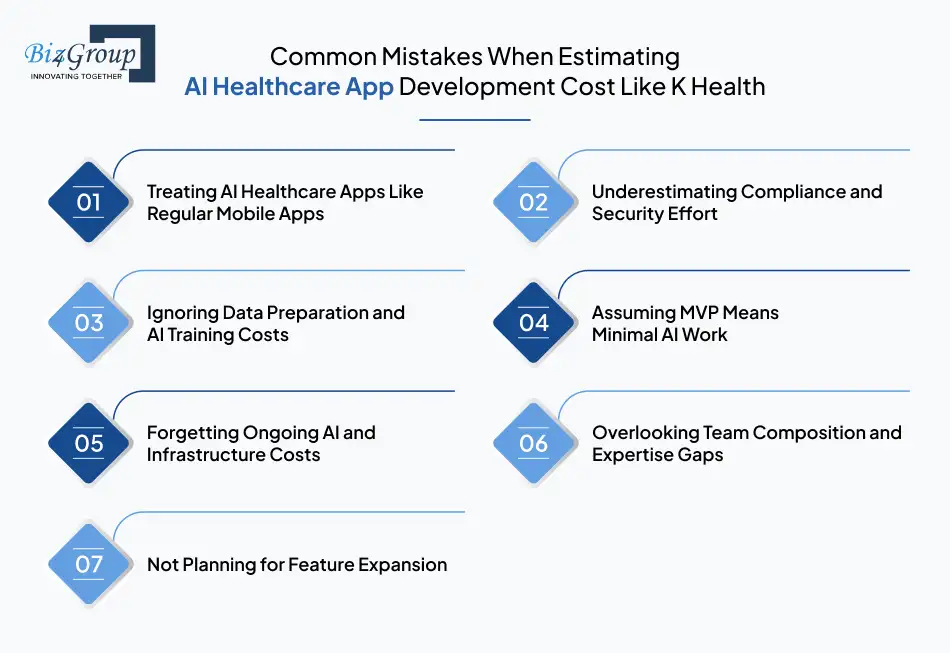 Biz4Group
INNOVATING TOGETHER

Common Mistakes When Estimating
AI Healthcare App Development Cost Like K Health

01 Treating AI Healthcare Apps Like Regular Mobile Apps

02 Underestimating Compliance and Security Effort

03 Ignoring Data Preparation and AI Training Costs

04 Assuming MVP Means Minimal AI Work

05 Forgetting Ongoing AI and Infrastructure Costs

06 Overlooking Team Composition and Expertise Gaps

07 Not Planning for Feature Expansion